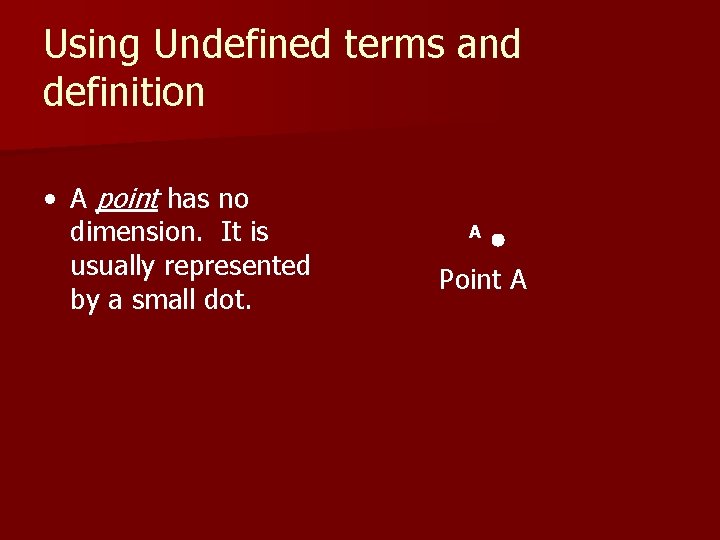 Using Undefined terms and definition

• A point has no dimension. It is usually represented by a small dot.

A

Point A